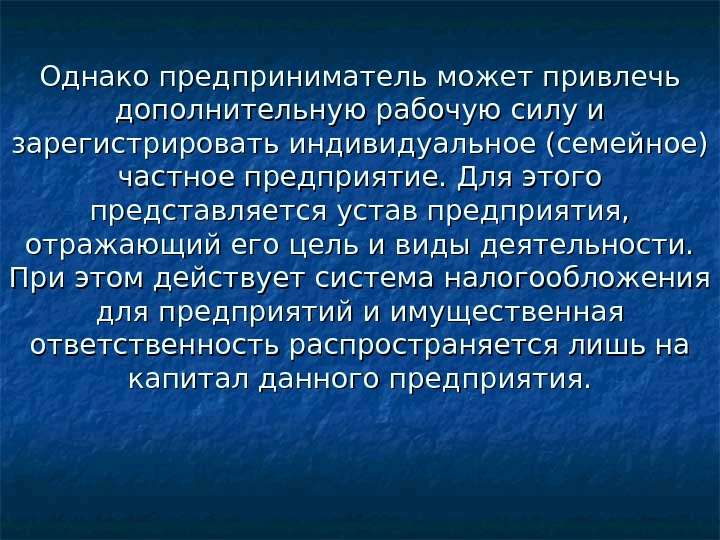 Однако предприниматель может привлечь дополнительную рабочую силу и зарегистрировать индивидуальное (семейное) частное предприятие. Для этого представляется устав предприятия, отражающий его цель и виды деятельности. При этом действует система налогообложения для предприятий и имущественная ответственность распространяется лишь на капитал данного предприятия.